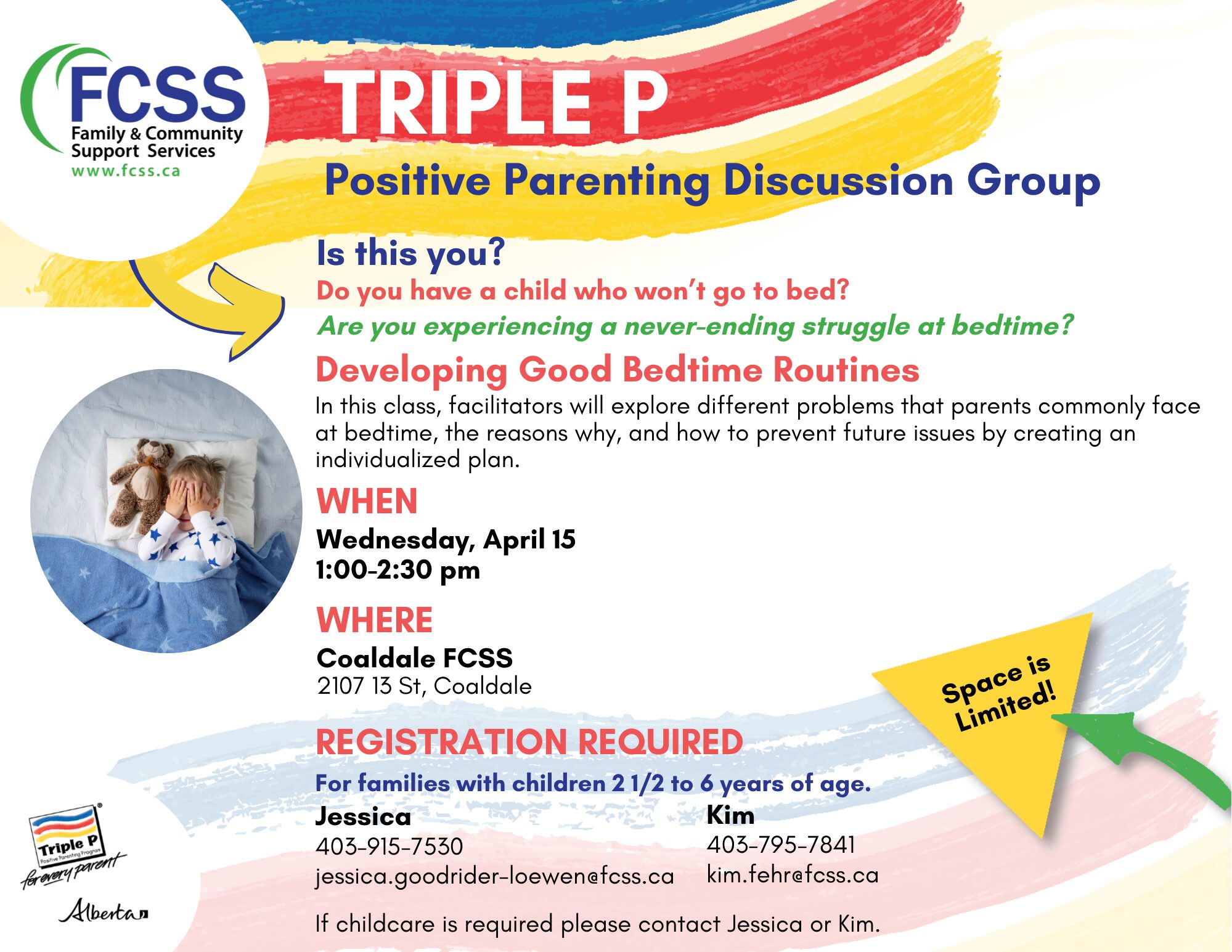 FCSS
Family & Community Support Services
www.fcss.ca

TRIPLE P

Positive Parenting Discussion Group

Is this you?

Do you have a child who won't go to bed?

Are you experiencing a never-ending struggle at bedtime?

Developing Good Bedtime Routines

In this class, facilitators will explore different problems that parents commonly face at bedtime, the reasons why, and how to prevent future issues by creating an individualized plan.

WHEN

Wednesday, April 15
1:00-2:30 pm

WHERE

Coaldale FCSS
2107 13 St, Coaldale

Space is Limited!

REGISTRATION REQUIRED

For families with children 2 1/2 to 6 years of age.

Jessica
403-915-7530
jessica.goodrider-loewen@fcss.ca

Kim
403-795-7841
kim.fehr@fcss.ca

If childcare is required please contact Jessica or Kim.

Triple P
Positive Parenting Program
for every parent

Alberta